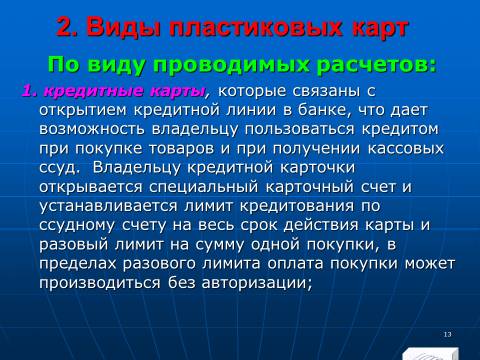 2. Виды пластиковых карт

По виду проводимых расчетов:

1. кредитные карты, которые связаны с открытием кредитной линии в банке, что дает возможность владельцу пользоваться кредитом при покупке товаров и при получении кассовых ссуд. Владельцу кредитной карточки открывается специальный карточный счет и устанавливается лимит кредитования по ссудному счету на весь срок действия карты и разовый лимит на сумму одной покупки, в пределах разового лимита оплата покупки может производиться без авторизации;

13